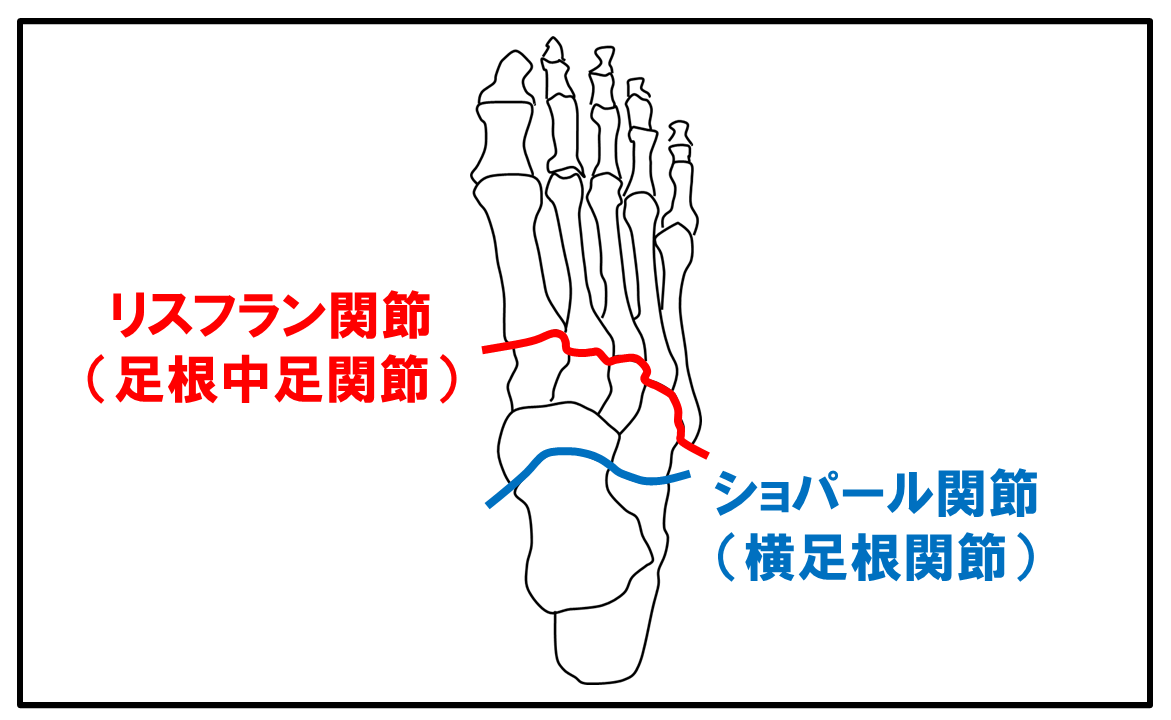 リスフラン関節
（足根中足関節）

ショパール関節
（横足根関節）